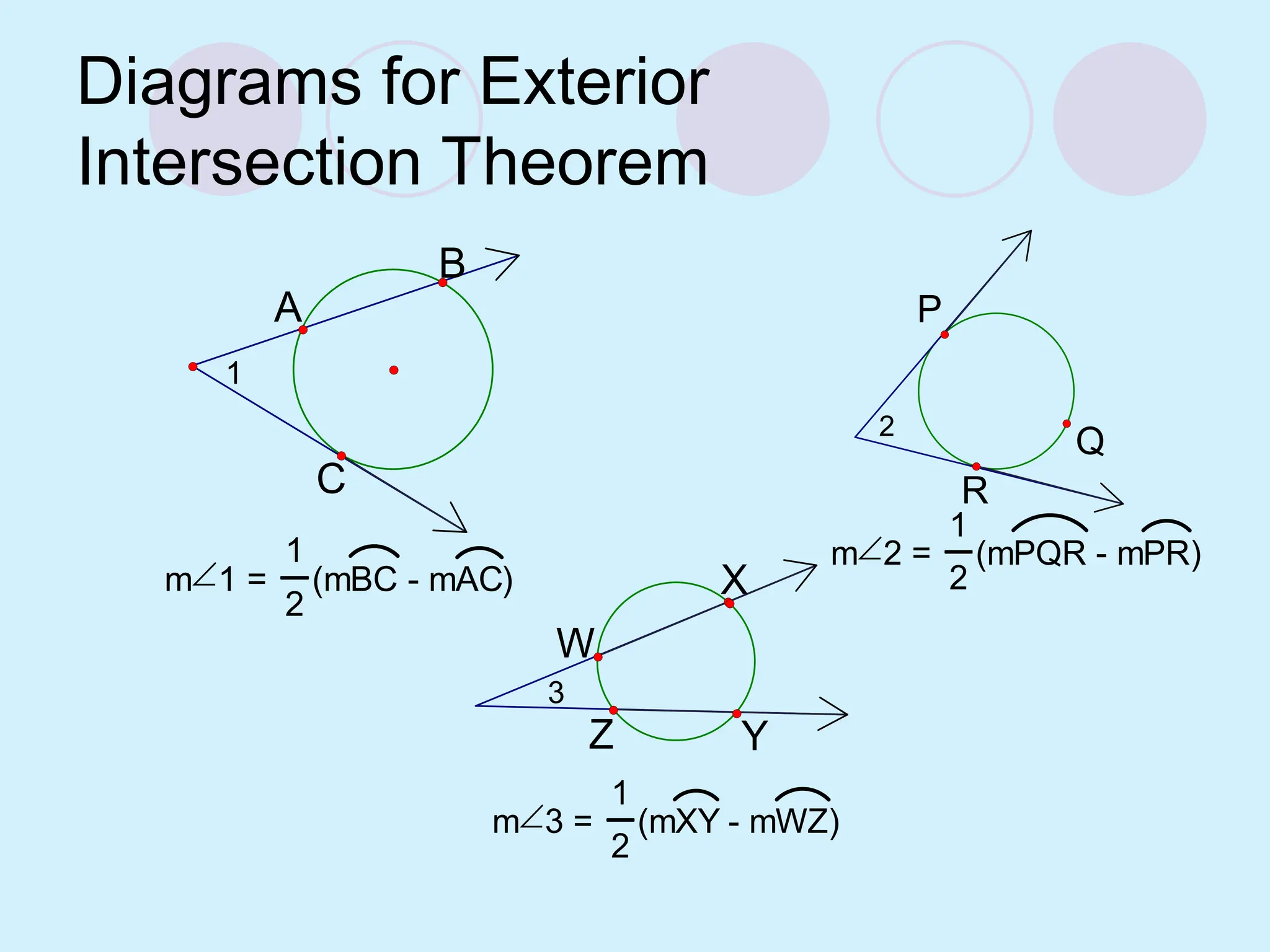 Diagrams for Exterior Intersection Theorem

B
A
1
C

$m\angle 1 = \frac{1}{2}(m\overset{\frown}{BC} - m\overset{\frown}{AC})$

P
2
Q
R

$m\angle 2 = \frac{1}{2}(m\overset{\frown}{PQR} - m\overset{\frown}{PR})$

X
W
3
Z
Y

$m\angle 3 = \frac{1}{2}(m\overset{\frown}{XY} - m\overset{\frown}{WZ})$